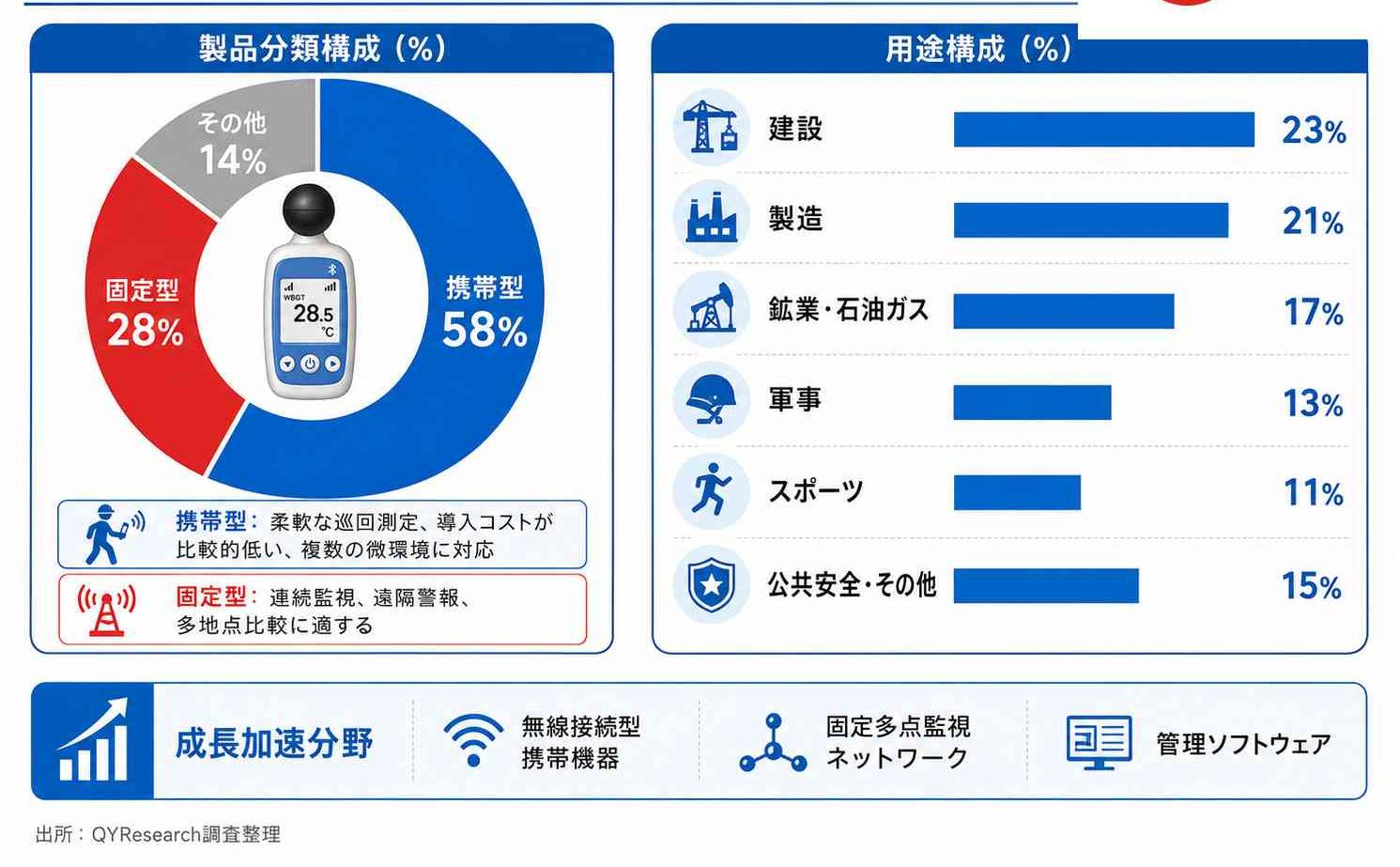 製品分類構成（%）

その他
14%

固定型
28%

携帯型
58%

WBGT
28.5
℃

携帯型：柔軟な巡回測定、導入コストが比較的低い、複数の微環境に対応

固定型：連続監視、遠隔警報、多地点比較に適する

用途構成（%）

建設 23%
製造 21%
鉱業・石油ガス 17%
軍事 13%
スポーツ 11%
公共安全・その他 15%

成長加速分野

無線接続型携帯機器

固定多点監視ネットワーク

管理ソフトウェア

出所：QYResearch調査整理